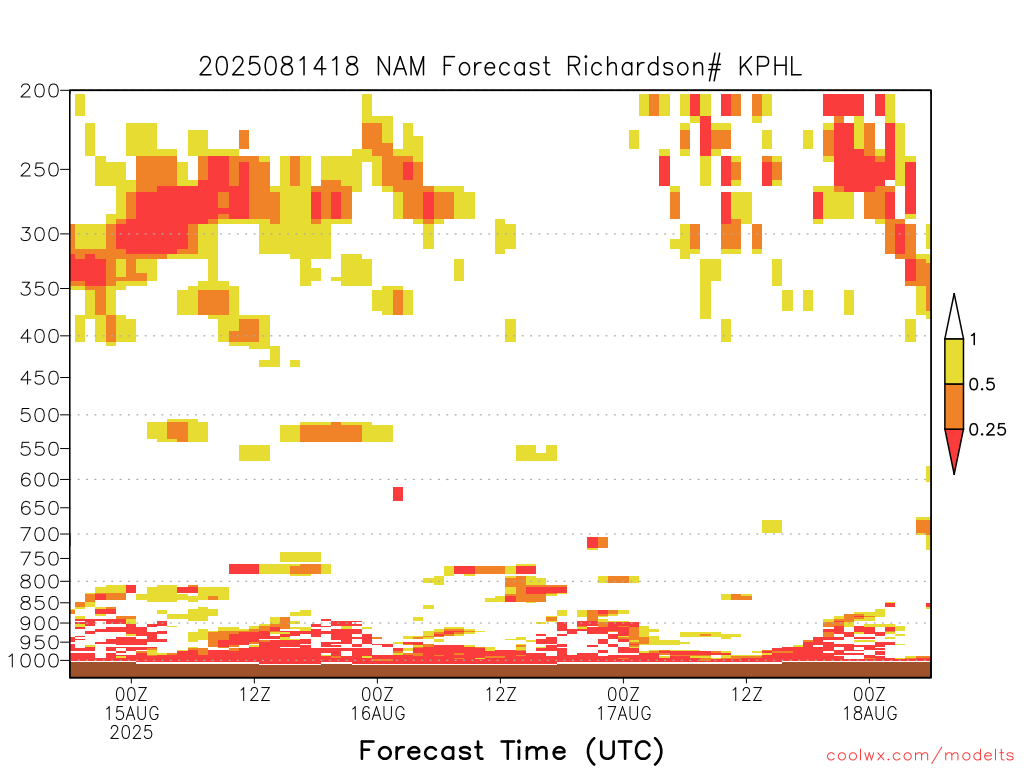 2025081418 NAM Forecast Richardson# KPHL

200
250
300
350
400
450
500
550
600
650
700
750
800
850
900
950
1000

1
0.5
0.25

00Z
15AUG
2025
12Z
00Z
16AUG
12Z
00Z
17AUG
12Z
00Z
18AUG

Forecast Time (UTC)

coolwx.com/modelts